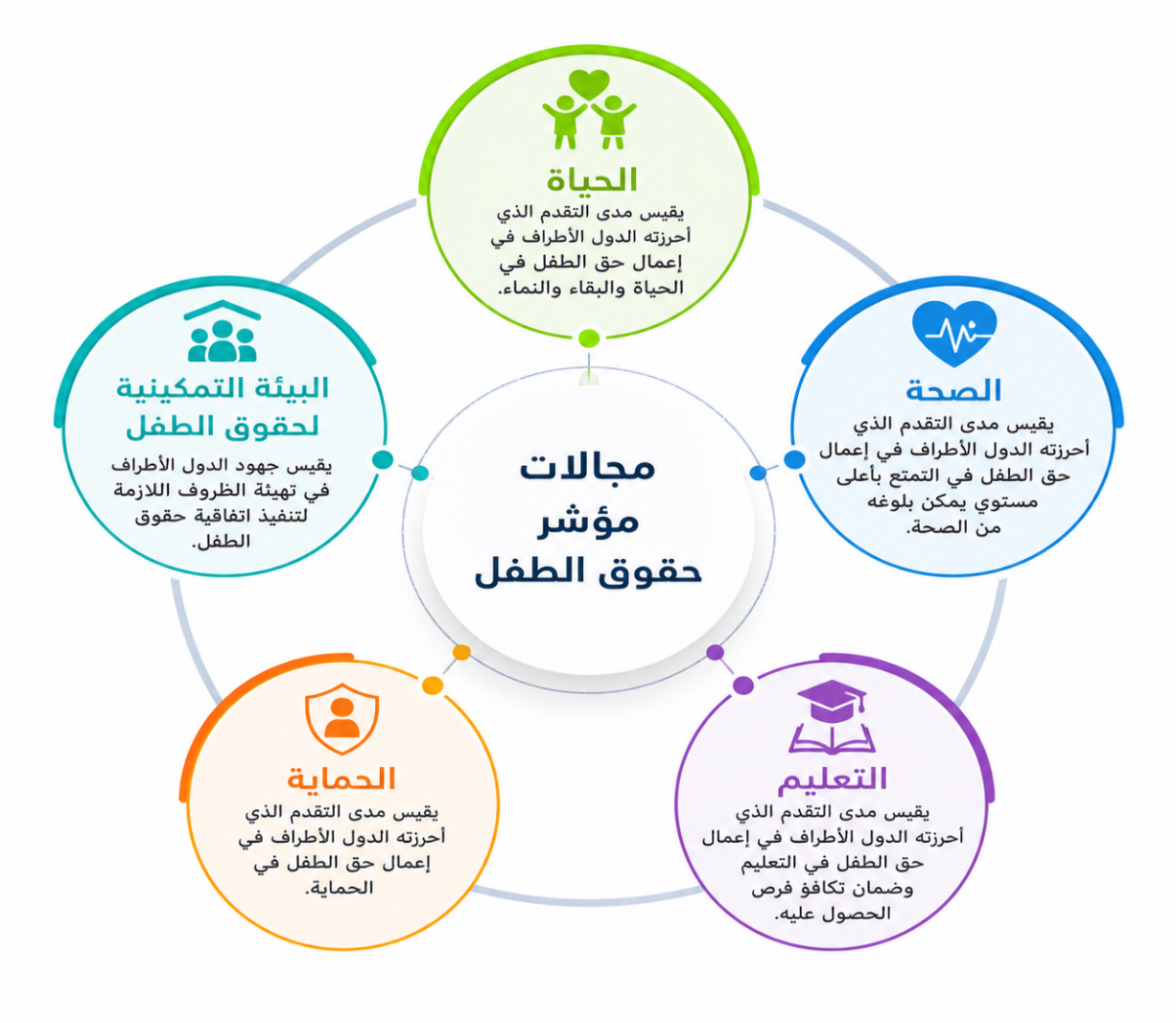 مجالات مؤشر حقوق الطفل

الحياة
يقيس مدى التقدم الذي أحرزته الدول الأطراف في إعمال حق الطفل في الحياة والبقاء والنماء.

الصحة
يقيس مدى التقدم الذي أحرزته الدول الأطراف في إعمال حق الطفل في التمتع بأعلى مستوي يمكن بلوغه من الصحة.

التعليم
يقيس مدى التقدم الذي أحرزته الدول الأطراف في إعمال حق الطفل في التعليم وضمان تكافؤ فرص الحصول عليه.

الحماية
يقيس مدى التقدم الذي أحرزته الدول الأطراف في إعمال حق الطفل في الحماية.

البيئة التمكينية لحقوق الطفل
يقيس جهود الدول الأطراف في تهيئة الظروف اللازمة لتنفيذ اتفاقية حقوق الطفل.